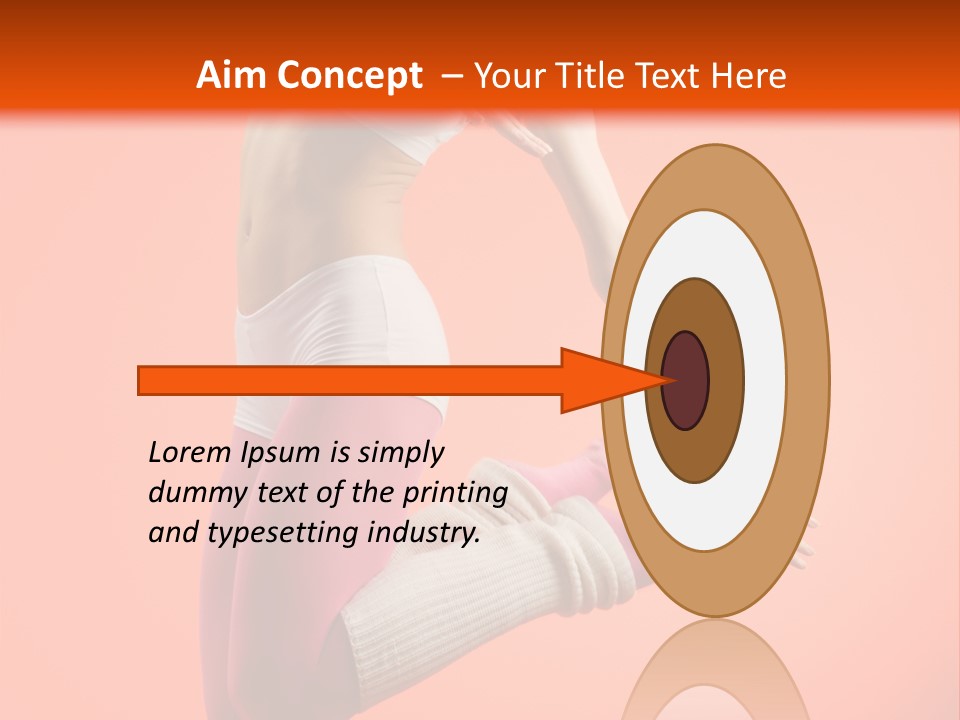 Aim Concept – Your Title Text Here

Lorem Ipsum is simply dummy text of the printing and typesetting industry.